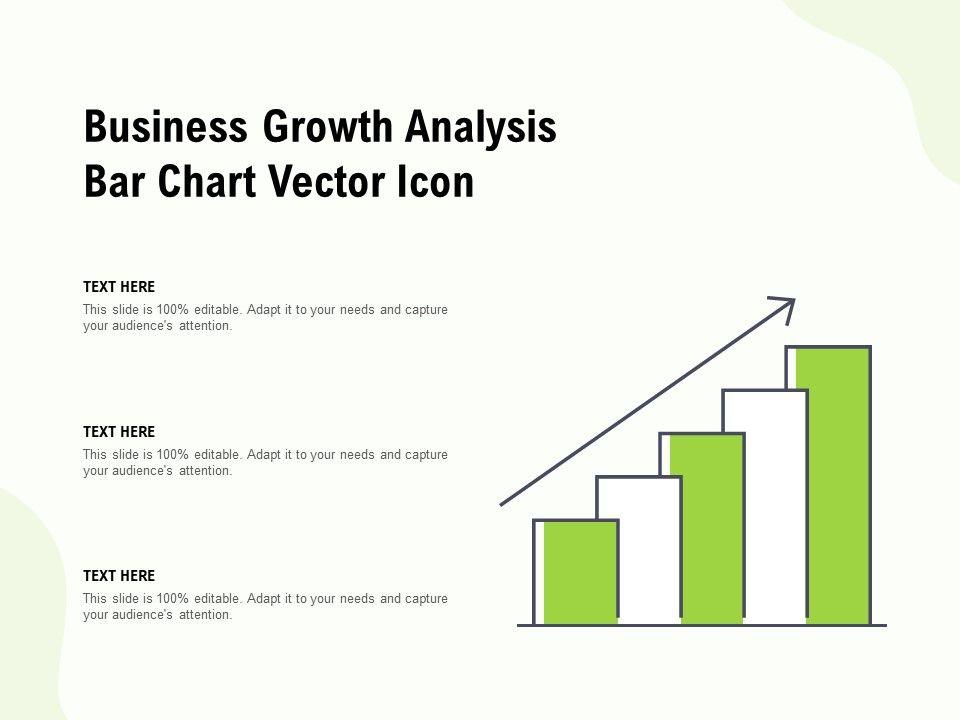 Business Growth Analysis Bar Chart Vector Icon

TEXT HERE
This slide is 100% editable. Adapt it to your needs and capture your audience's attention.

TEXT HERE
This slide is 100% editable. Adapt it to your needs and capture your audience's attention.

TEXT HERE
This slide is 100% editable. Adapt it to your needs and capture your audience's attention.